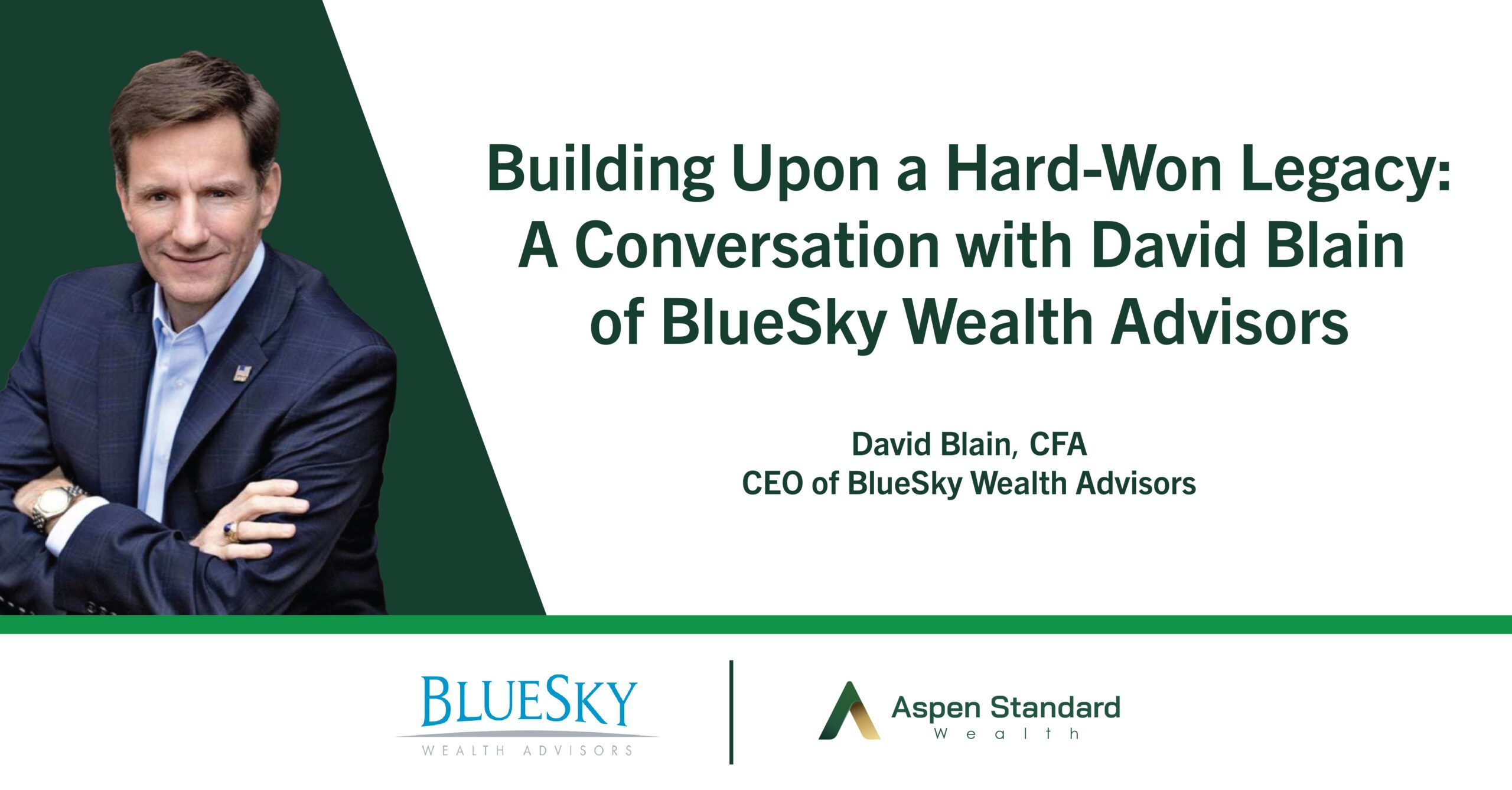 Building Upon a Hard-Won Legacy: A Conversation with David Blain of BlueSky Wealth Advisors

David Blain, CFA
CEO of BlueSky Wealth Advisors

BLUESKY
WEALTH ADVISORS

Aspen Standard
Wealth